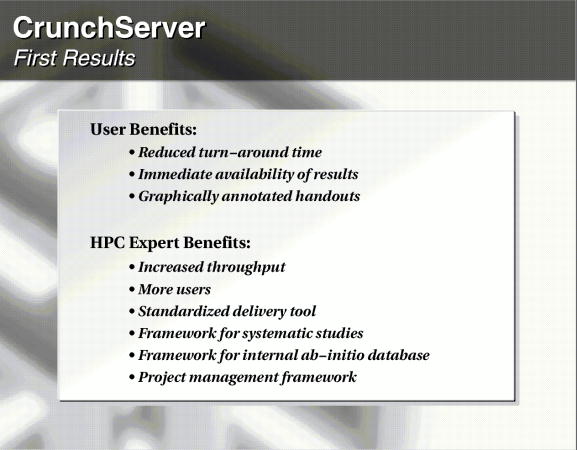 CrunchServer
First Results

User Benefits:
• Reduced turn–around time
• Immediate availability of results
• Graphically annotated handouts

HPC Expert Benefits:
• Increased throughput
• More users
• Standardized delivery tool
• Framework for systematic studies
• Framework for internal ab–initio database
• Project management framework